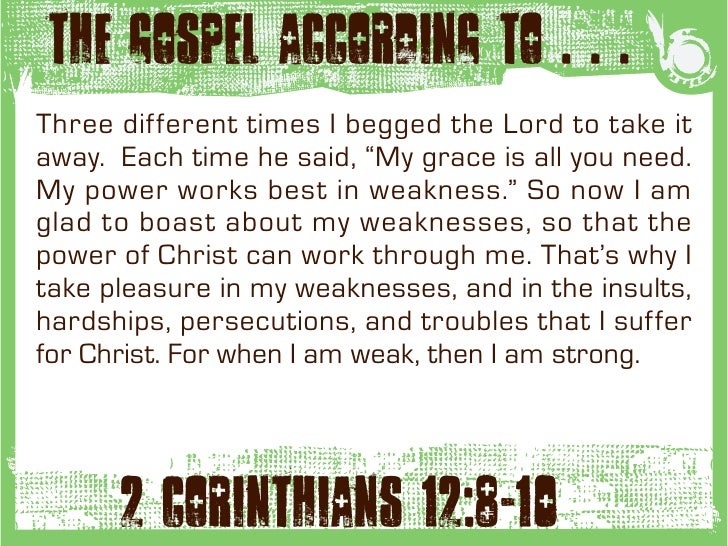 THE GOSPEL ACCORDING TO . . .

Three different times I begged the Lord to take it away. Each time he said, “My grace is all you need. My power works best in weakness.” So now I am glad to boast about my weaknesses, so that the power of Christ can work through me. That’s why I take pleasure in my weaknesses, and in the insults, hardships, persecutions, and troubles that I suffer for Christ. For when I am weak, then I am strong.

2 CORINTHIANS 12:8-10